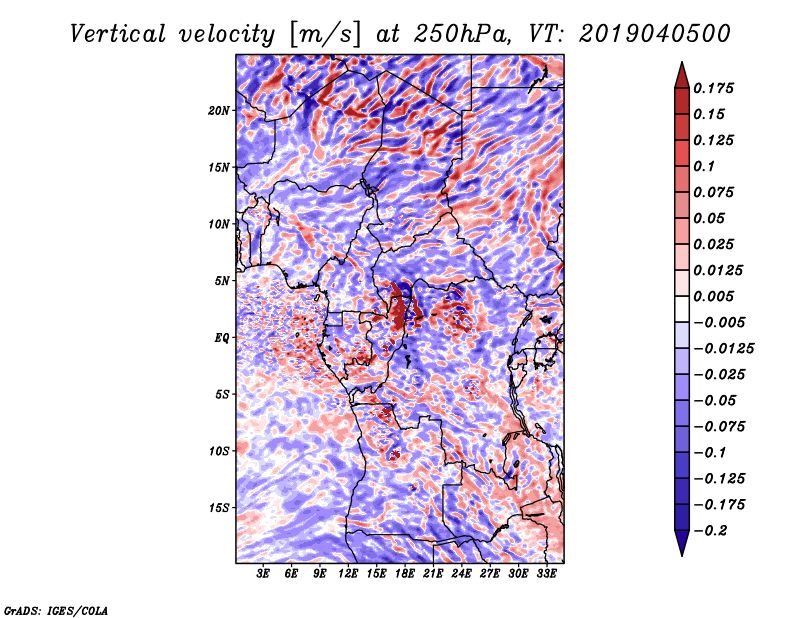 Vertical velocity [m/s] at 250hPa, VT: 2019040500

20N
15N
10N
5N
EQ
5S
10S
15S

3E 6E 9E 12E 15E 18E 21E 24E 27E 30E 33E

0.175
0.15
0.125
0.1
0.075
0.05
0.025
0.0125
0.005
−0.005
−0.0125
−0.025
−0.05
−0.075
−0.1
−0.125
−0.175
−0.2

GrADS: IGES/COLA